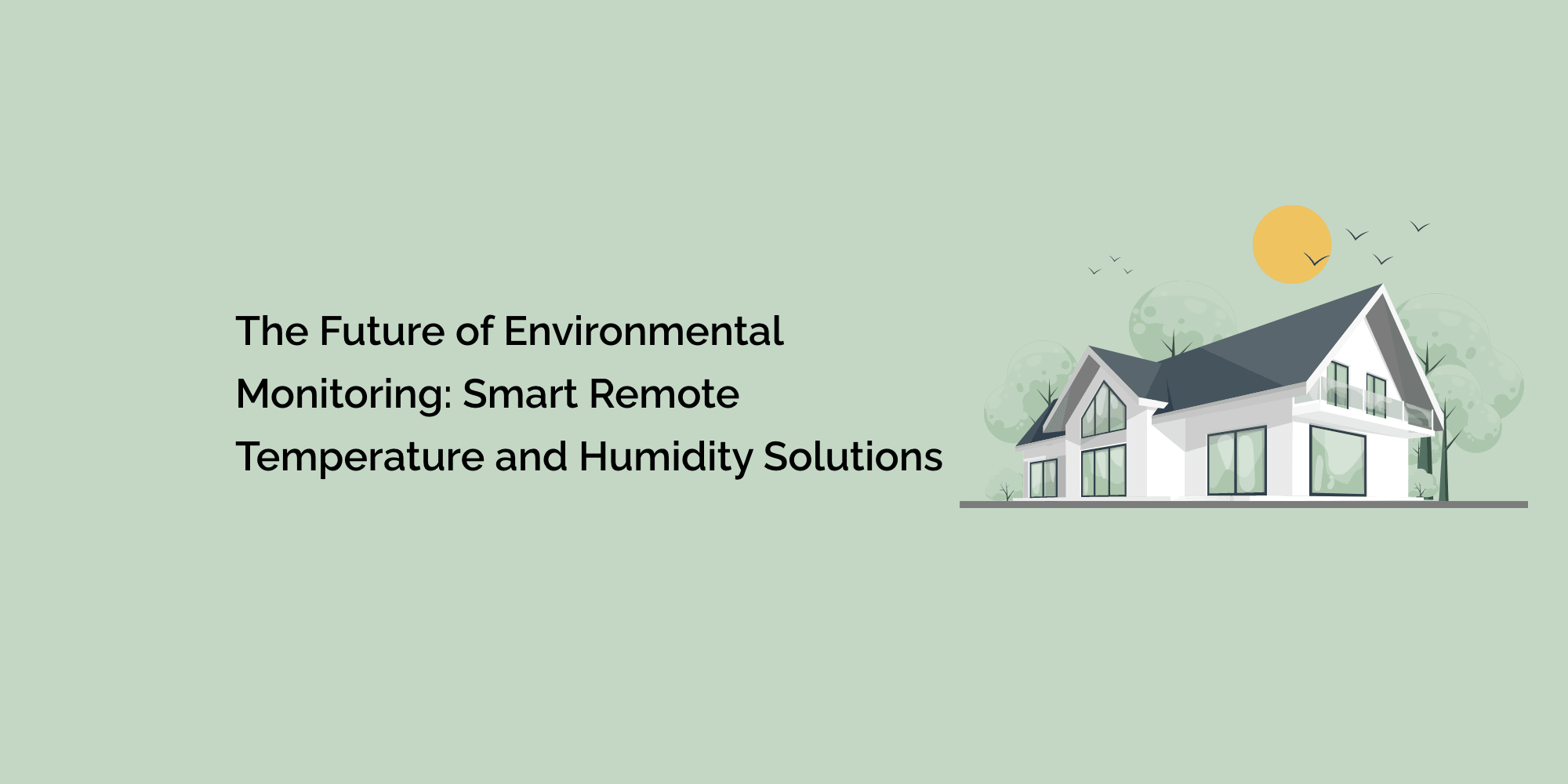 The Future of Environmental Monitoring: Smart Remote Temperature and Humidity Solutions